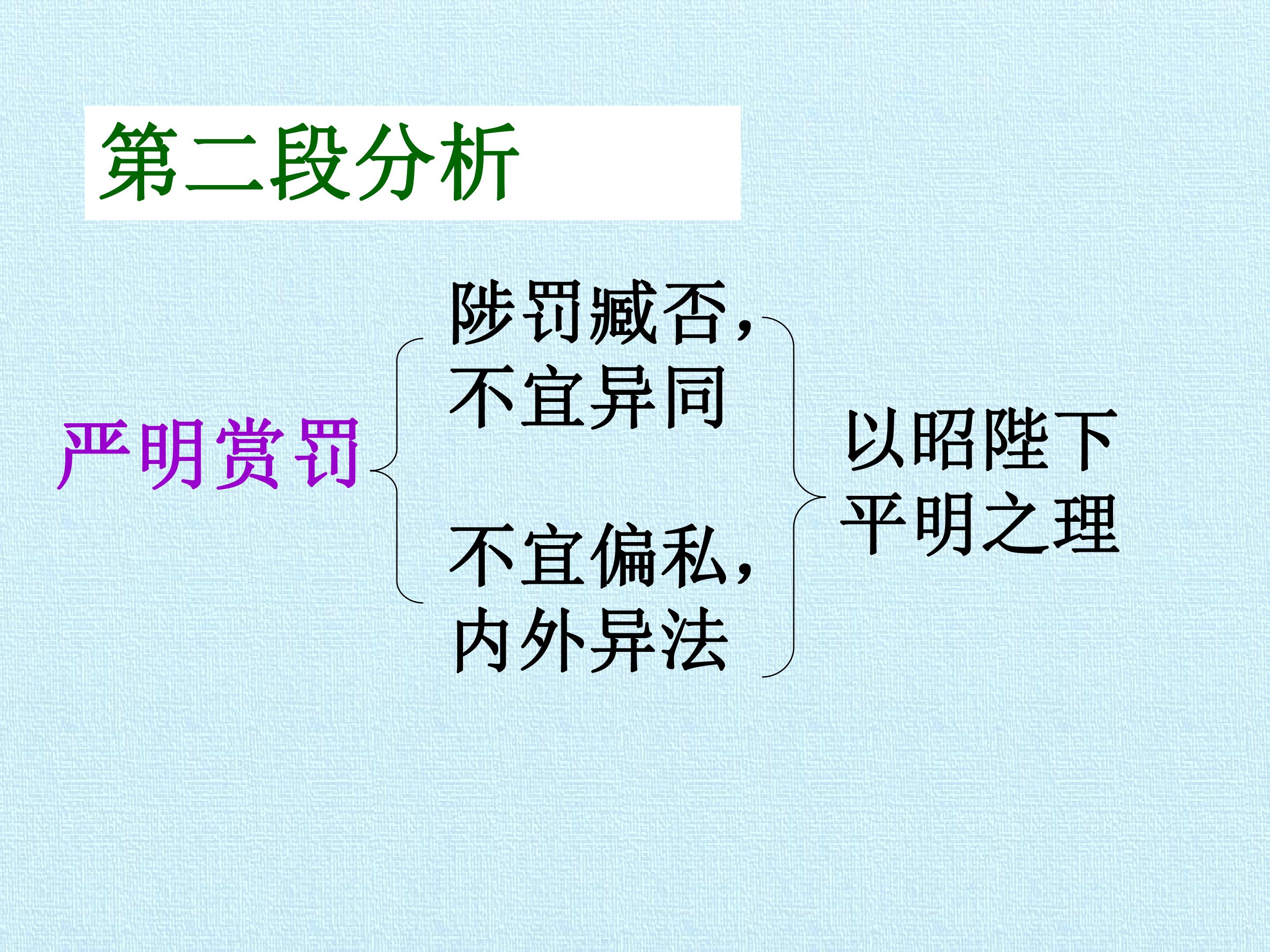 第二段分析

严明赏罚

陟罚臧否，
不宜异同

不宜偏私，
内外异法

以昭陛下
平明之理